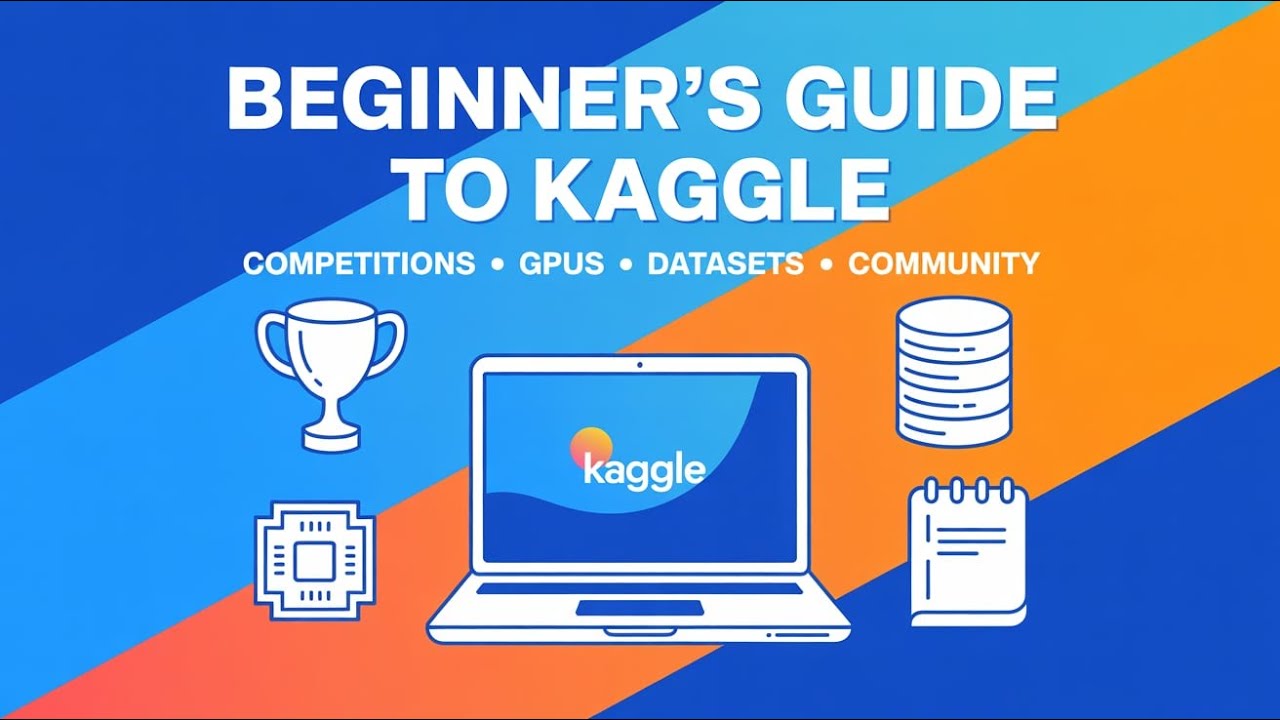 BEGINNER'S GUIDE TO KAGGLE

COMPETITIONS • GPUS • DATASETS • COMMUNITY

kaggle